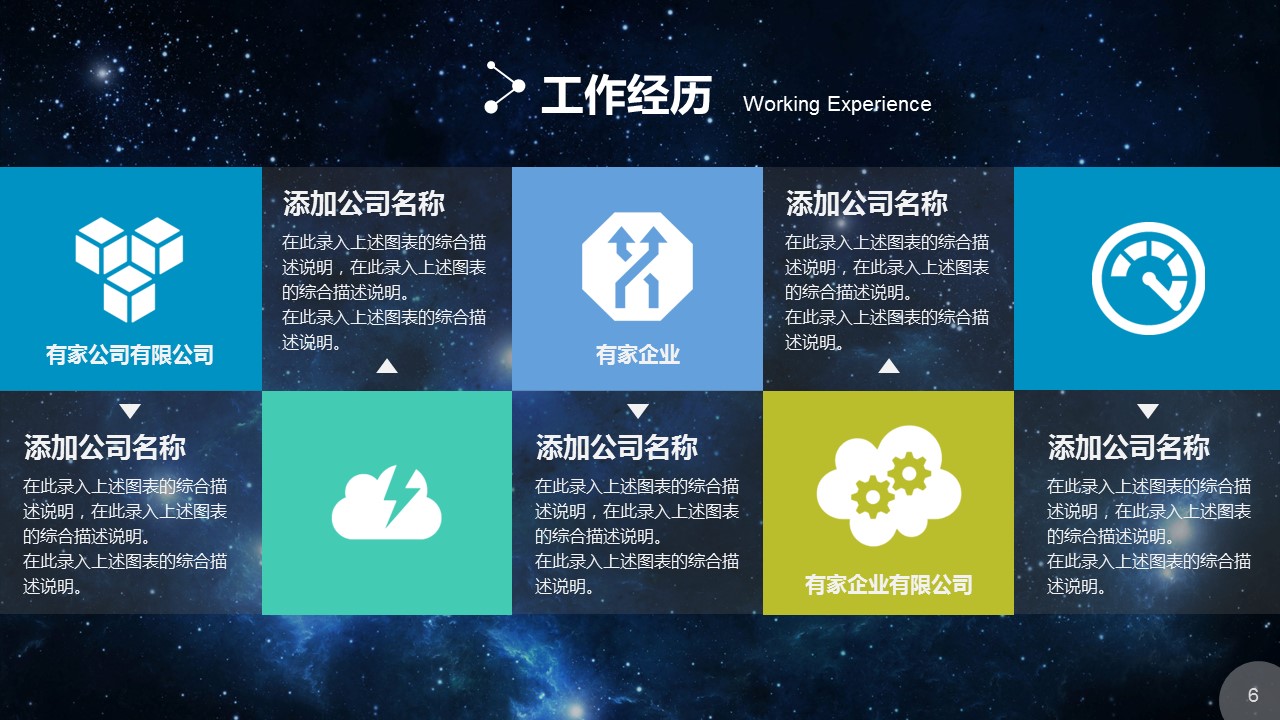 工作经历 Working Experience

有家公司有限公司

添加公司名称

在此录入上述图表的综合描述说明，在此录入上述图表的综合描述说明。
在此录入上述图表的综合描述说明。

有家企业

添加公司名称

在此录入上述图表的综合描述说明，在此录入上述图表的综合描述说明。
在此录入上述图表的综合描述说明。

添加公司名称

在此录入上述图表的综合描述说明，在此录入上述图表的综合描述说明。
在此录入上述图表的综合描述说明。

添加公司名称

在此录入上述图表的综合描述说明，在此录入上述图表的综合描述说明。
在此录入上述图表的综合描述说明。

有家企业有限公司

添加公司名称

在此录入上述图表的综合描述说明，在此录入上述图表的综合描述说明。
在此录入上述图表的综合描述说明。

6